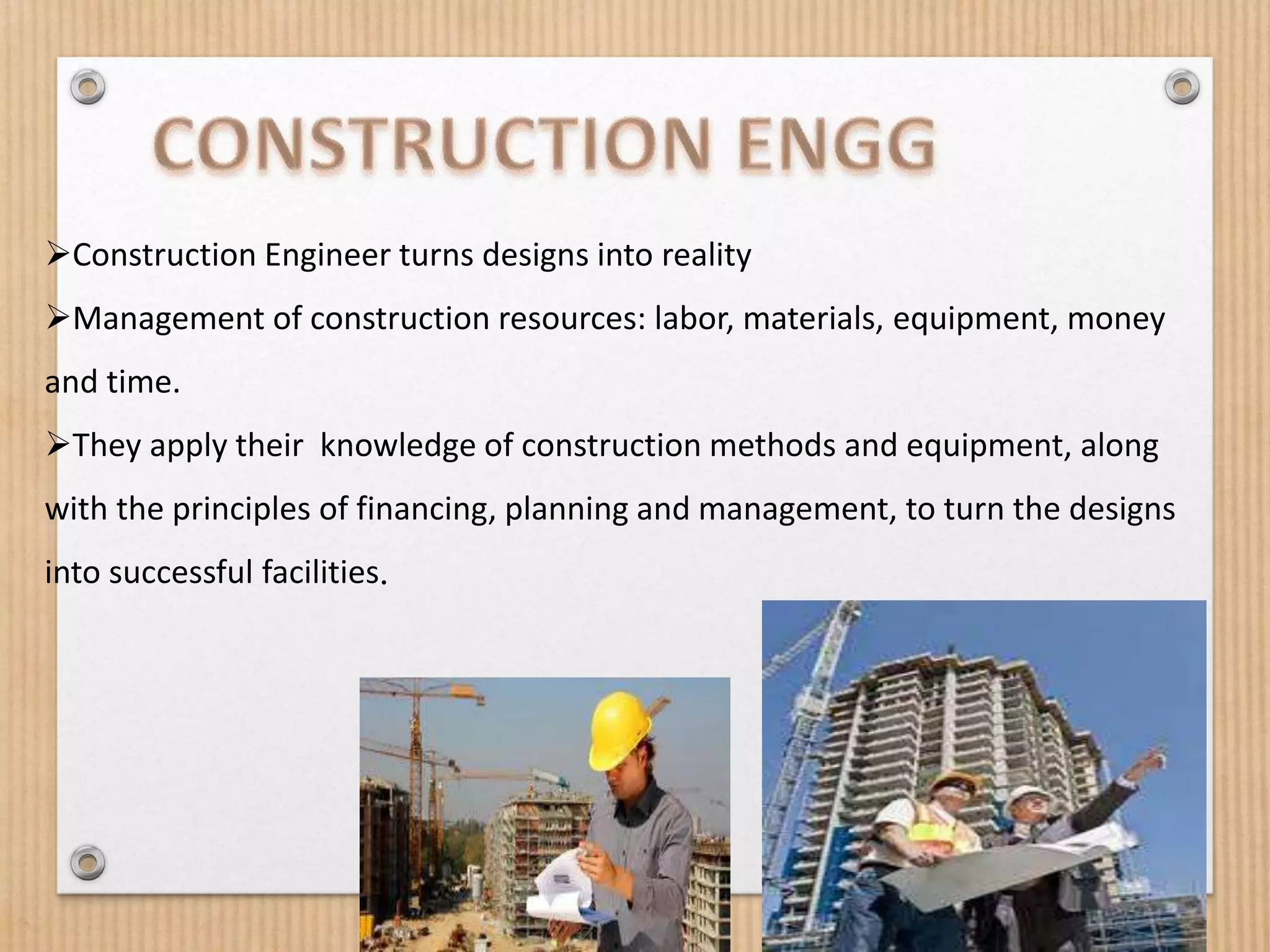 CONSTRUCTION ENGG

➢Construction Engineer turns designs into reality

➢Management of construction resources: labor, materials, equipment, money and time.

➢They apply their  knowledge of construction methods and equipment, along with the principles of financing, planning and management, to turn the designs into successful facilities.